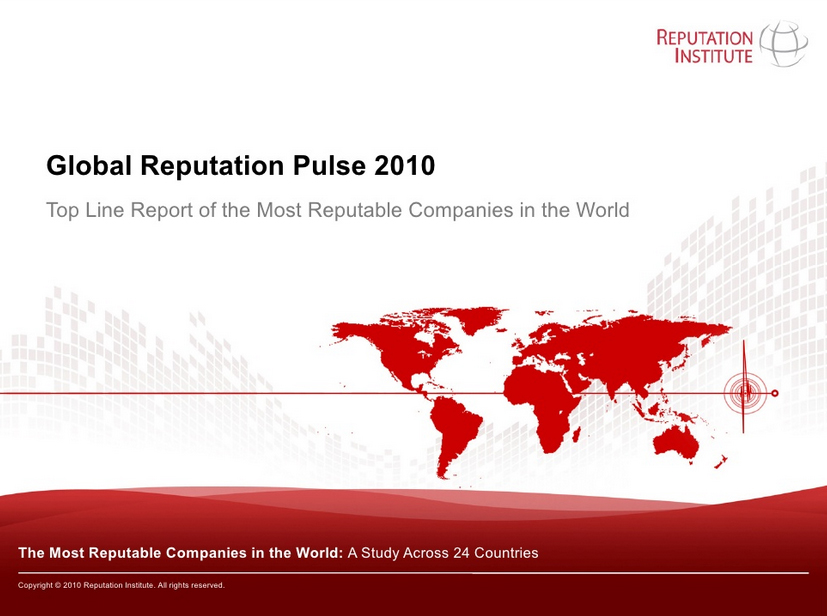 REPUTATION INSTITUTE

Global Reputation Pulse 2010

Top Line Report of the Most Reputable Companies in the World

The Most Reputable Companies in the World: A Study Across 24 Countries

Copyright © 2010 Reputation Institute. All rights reserved.